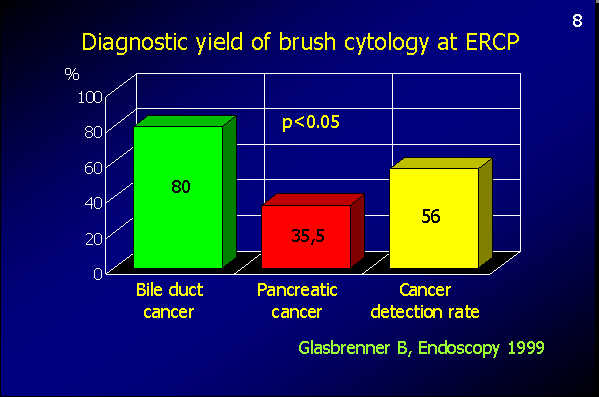 8

Diagnostic yield of brush cytology at ERCP

%
100
80
60
40
20
0

p<0.05

80
35,5
56

Bile duct cancer
Pancreatic cancer
Cancer detection rate

Glasbrenner B, Endoscopy 1999